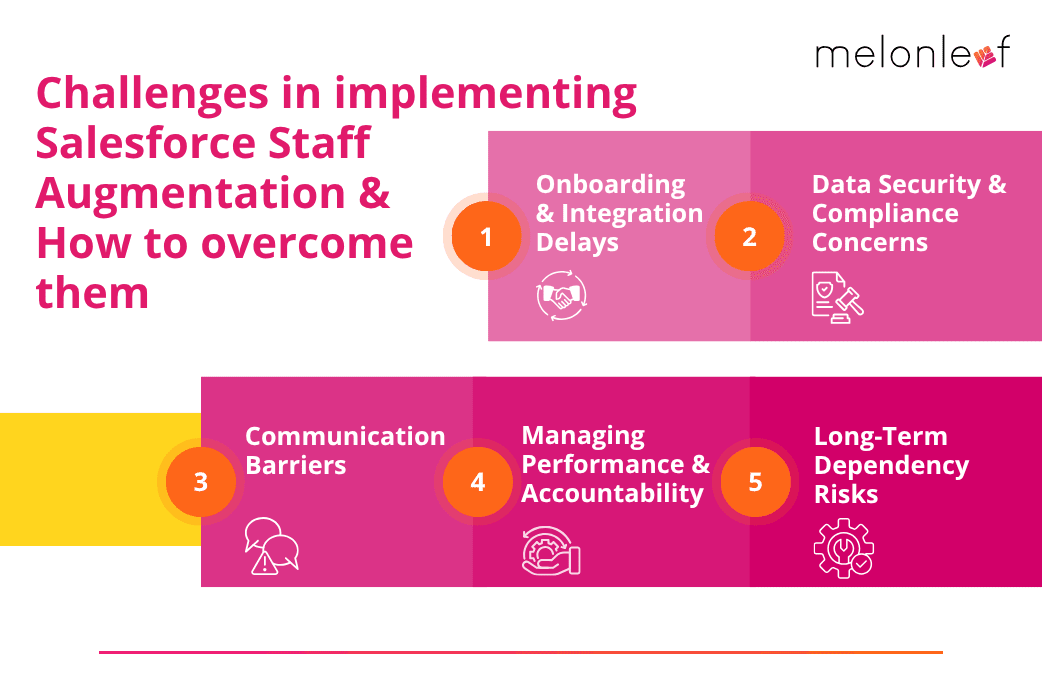 melonleaf

Challenges in implementing Salesforce Staff Augmentation & How to overcome them

1
Onboarding & Integration Delays

2
Data Security & Compliance Concerns

3
Communication Barriers

4
Managing Performance & Accountability

5
Long-Term Dependency Risks